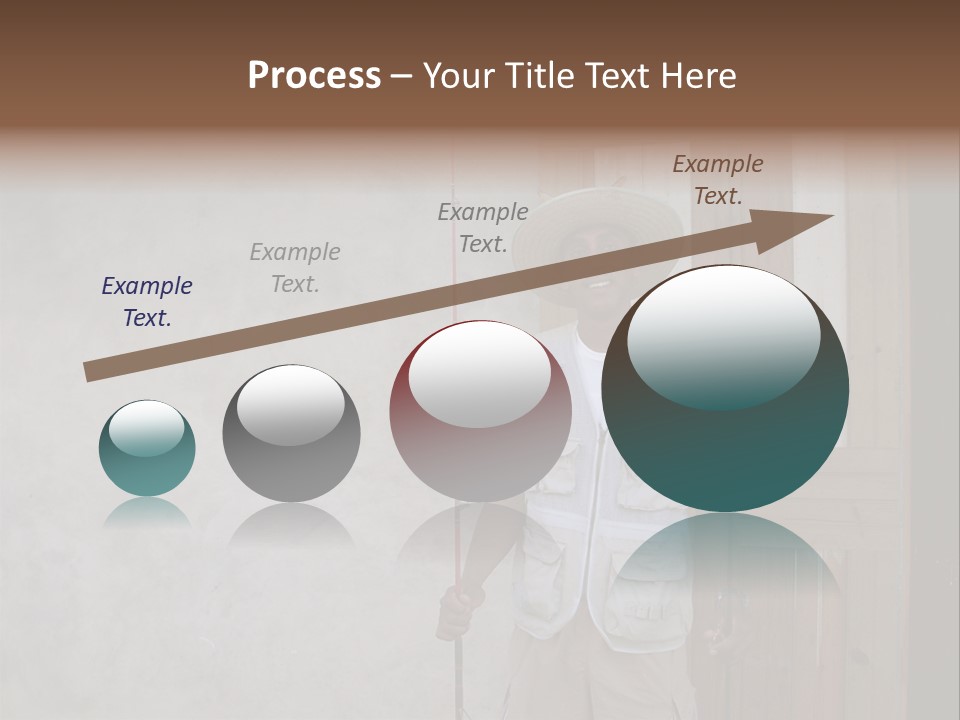 Process – Your Title Text Here

Example Text.

Example Text.

Example Text.

Example Text.